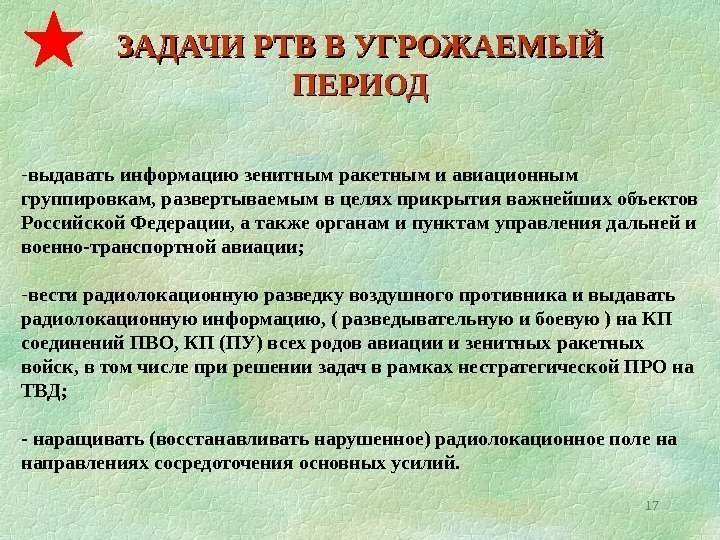 ЗАДАЧИ РТВ В УГРОЖАЕМЫЙ ПЕРИОД

-выдавать информацию зенитным ракетным и авиационным группировкам, развертываемым в целях прикрытия важнейших объектов Российской Федерации, а также органам и пунктам управления дальней и военно-транспортной авиации;

-вести радиолокационную разведку воздушного противника и выдавать радиолокационную информацию, ( разведывательную и боевую ) на КП соединений ПВО, КП (ПУ) всех родов авиации и зенитных ракетных войск, в том числе при решении задач в рамках нестратегической ПРО на ТВД;

- наращивать (восстанавливать нарушенное) радиолокационное поле на направлениях сосредоточения основных усилий.

17